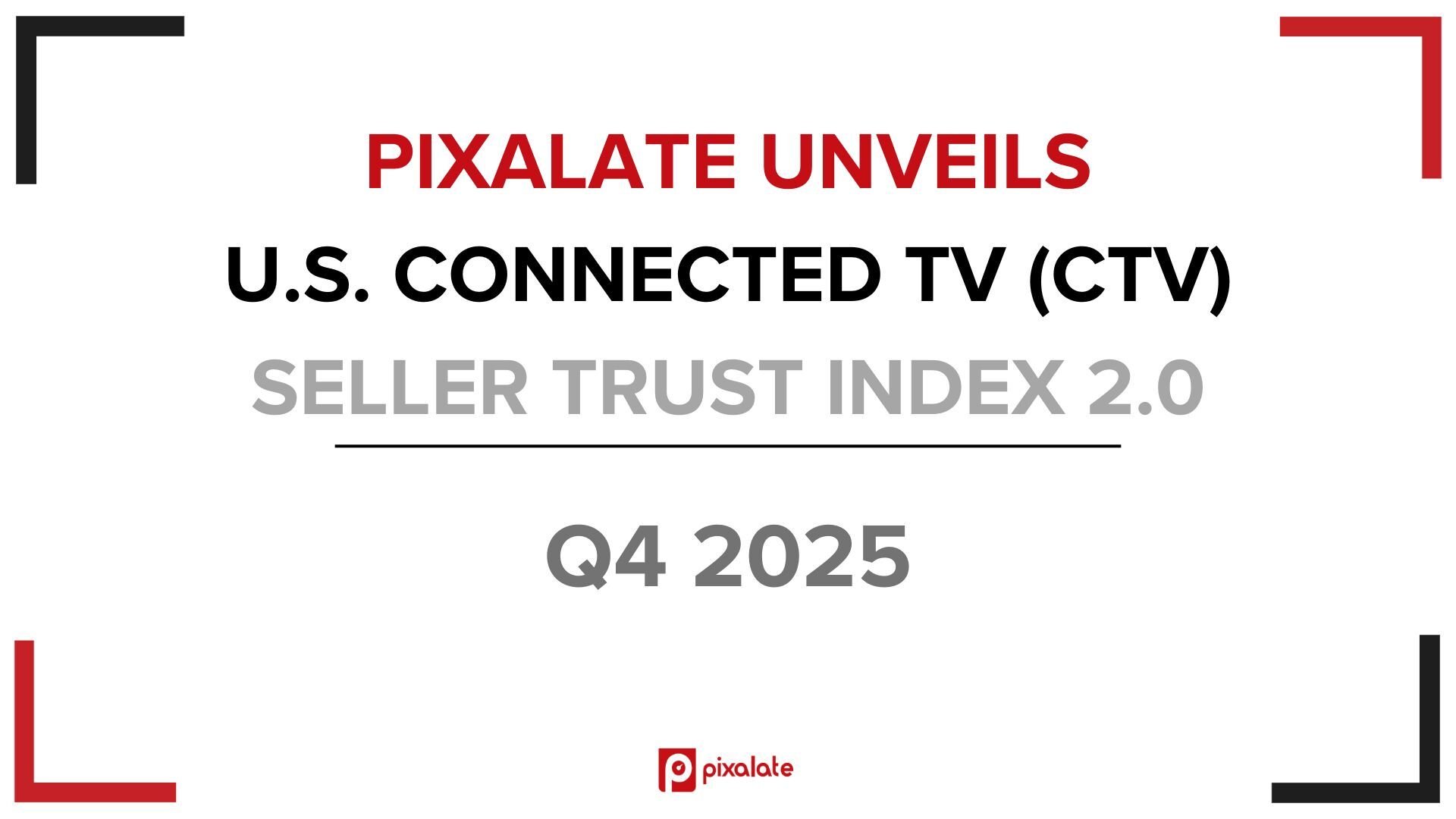 PIXALATE UNVEILS
U.S. CONNECTED TV (CTV)
SELLER TRUST INDEX 2.0

Q4 2025

pixalate